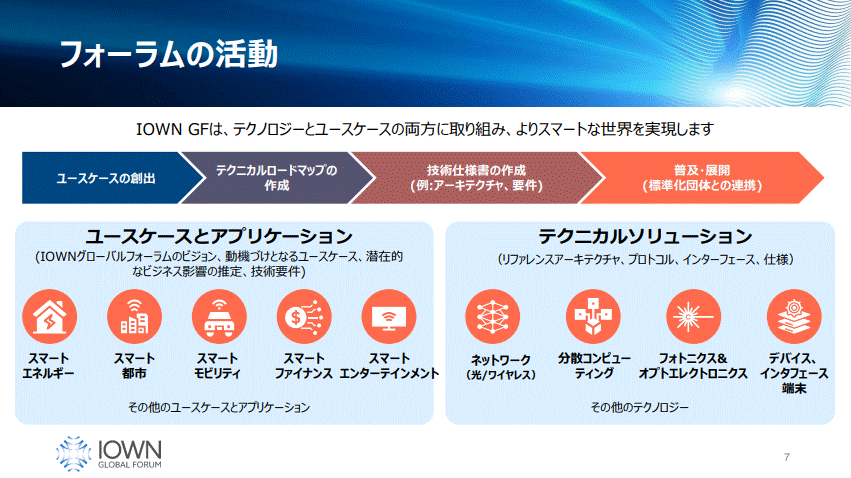 フォーラムの活動

IOWN GFは、テクノロジーとユースケースの両方に取り組み、よりスマートな世界を実現します

ユースケースの創出

テクニカルロードマップの作成

技術仕様書の作成
(例:アーキテクチャ、要件)

普及・展開
(標準化団体との連携)

ユースケースとアプリケーション

(IOWNグローバルフォーラムのビジョン、動機づけとなるユースケース、潜在的なビジネス影響の推定、技術要件)

スマート
エネルギー

スマート
都市

スマート
モビリティ

スマート
ファイナンス

スマート
エンターテインメント

その他のユースケースとアプリケーション

テクニカルソリューション

(リファレンスアーキテクチャ、プロトコル、インターフェース、仕様)

ネットワーク
(光/ワイヤレス)

分散コンピューティング

フォトニクス&
オプトエレクトロニクス

デバイス、
インタフェース
端末

その他のテクノロジー

IOWN
GLOBAL FORUM

7